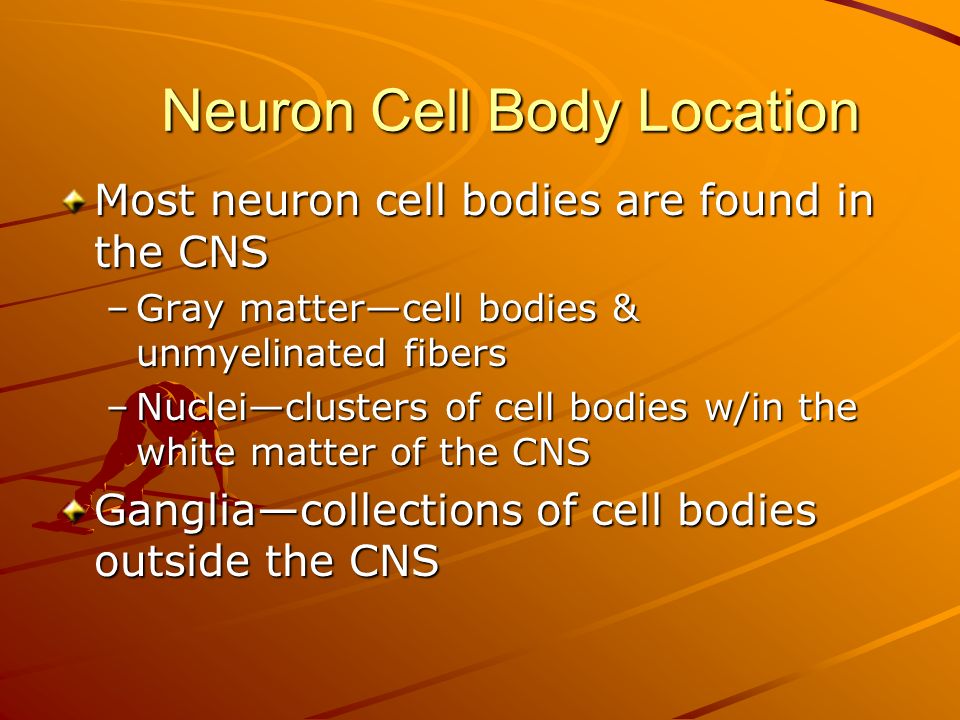 Neuron Cell Body Location

Most neuron cell bodies are found in the CNS

– Gray matter—cell bodies & unmyelinated fibers

– Nuclei—clusters of cell bodies w/in the white matter of the CNS

Ganglia—collections of cell bodies outside the CNS